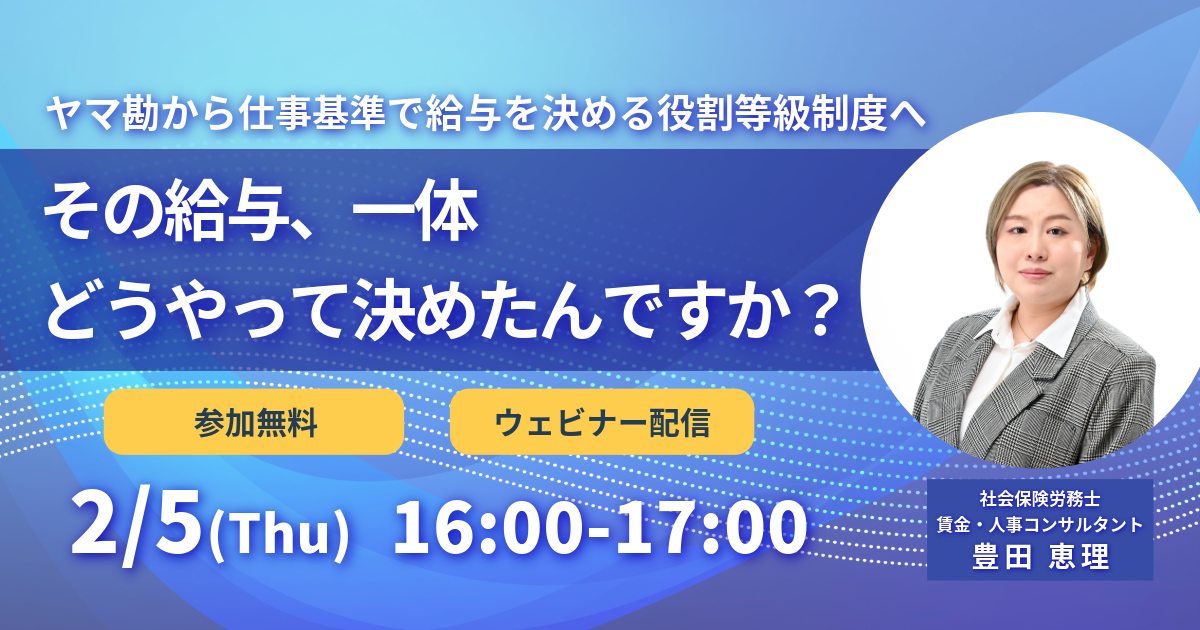 ヤマ勘から仕事基準で給与を決める役割等級制度へ

その給与、一体
どうやって決めたんですか？

参加無料

ウェビナー配信

2/5(Thu) 16:00-17:00

社会保険労務士
賃金・人事コンサルタント
豊田 恵理